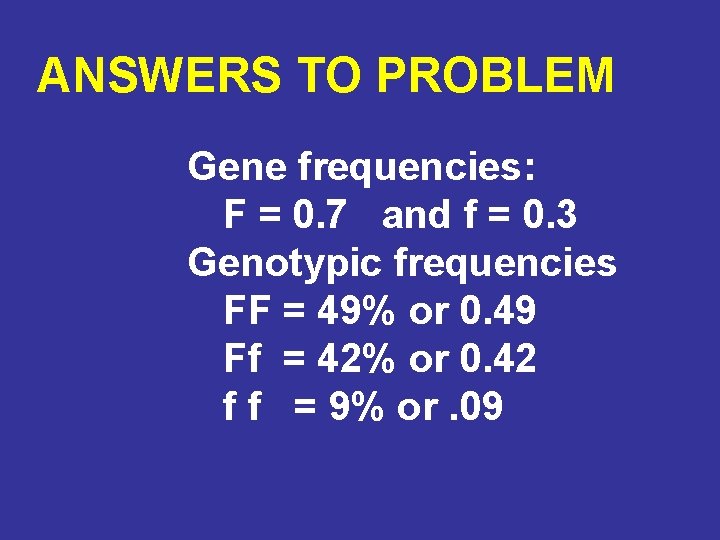 ANSWERS TO PROBLEM

Gene frequencies:
F = 0.7 and f = 0.3
Genotypic frequencies
FF = 49% or 0.49
Ff = 42% or 0.42
f f = 9% or .09